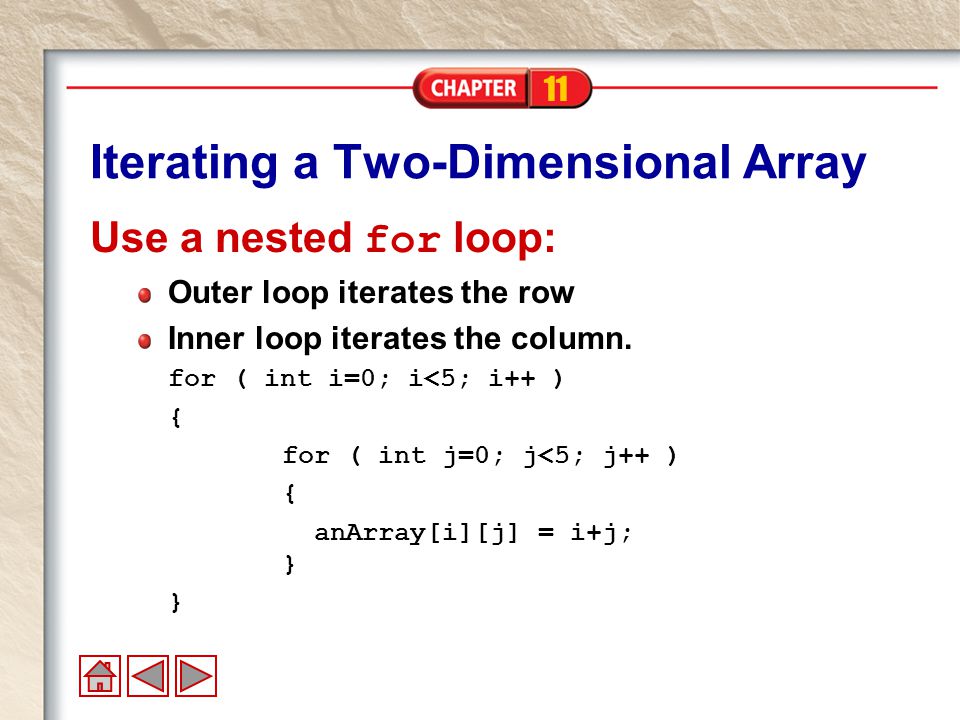 CHAPTER 11

Iterating a Two-Dimensional Array

Use a nested for loop:

Outer loop iterates the row

Inner loop iterates the column.

for ( int i=0; i<5; i++ )
{
for ( int j=0; j<5; j++ )
{
anArray[i][j] = i+j;
}
}